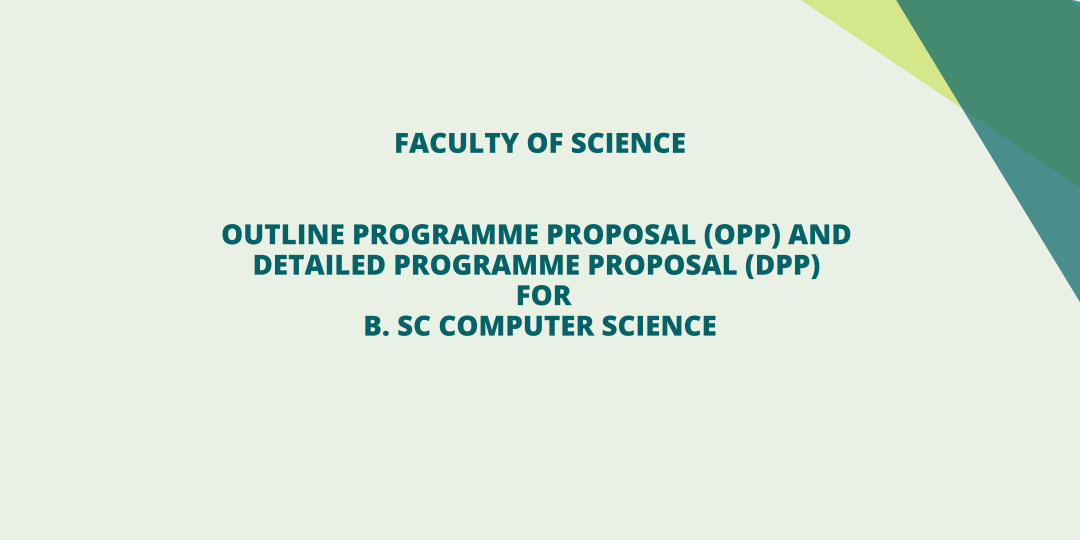 FACULTY OF SCIENCE

OUTLINE PROGRAMME PROPOSAL (OPP) AND DETAILED PROGRAMME PROPOSAL (DPP) FOR B. SC COMPUTER SCIENCE